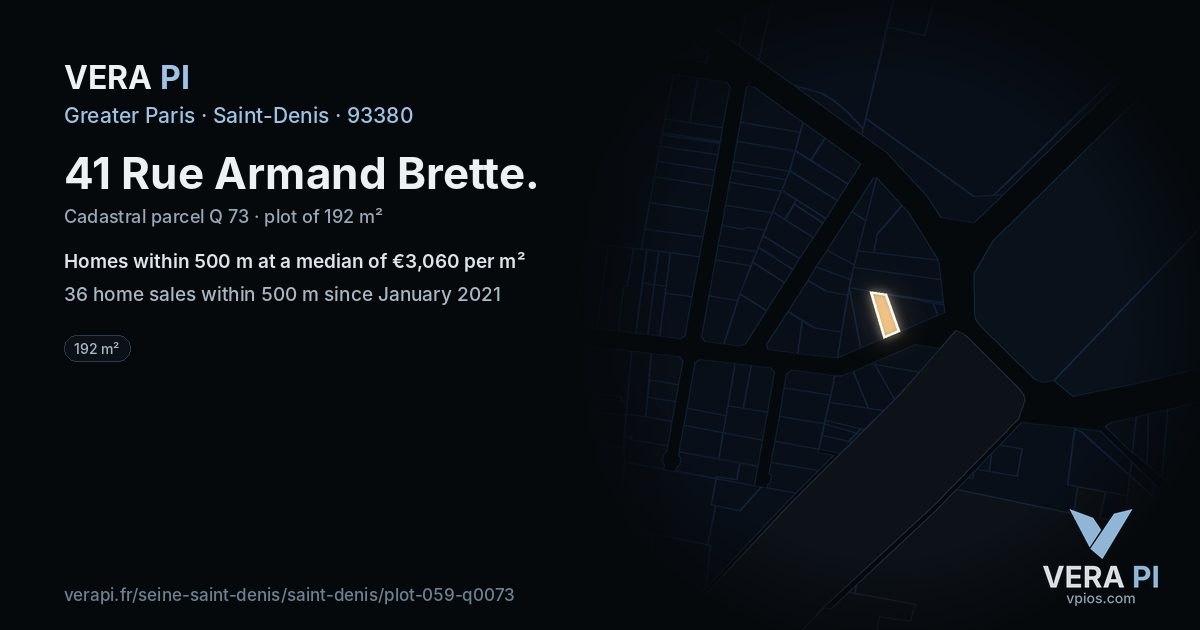 VERA PI

Greater Paris · Saint-Denis · 93380

41 Rue Armand Brette.

Cadastral parcel Q 73 · plot of 192 m²

Homes within 500 m at a median of €3,060 per m²

36 home sales within 500 m since January 2021

192 m²

verapi.fr/seine-saint-denis/saint-denis/plot-059-q0073

VERA PI
vpios.com